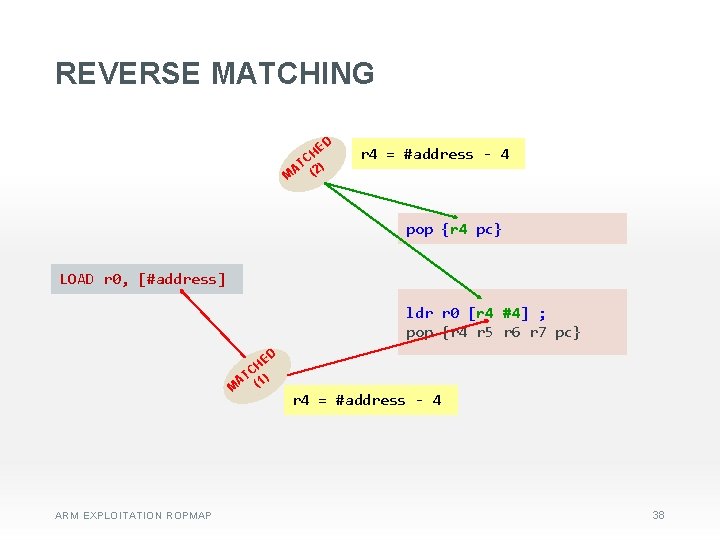 REVERSE MATCHING

MATCHED (2)

r4 = #address - 4

pop {r4 pc}

LOAD r0, [#address]

ldr r0 [r4 #4] ;
pop {r4 r5 r6 r7 pc}

MATCHED (1)

r4 = #address - 4

ARM EXPLOITATION ROPMAP

38